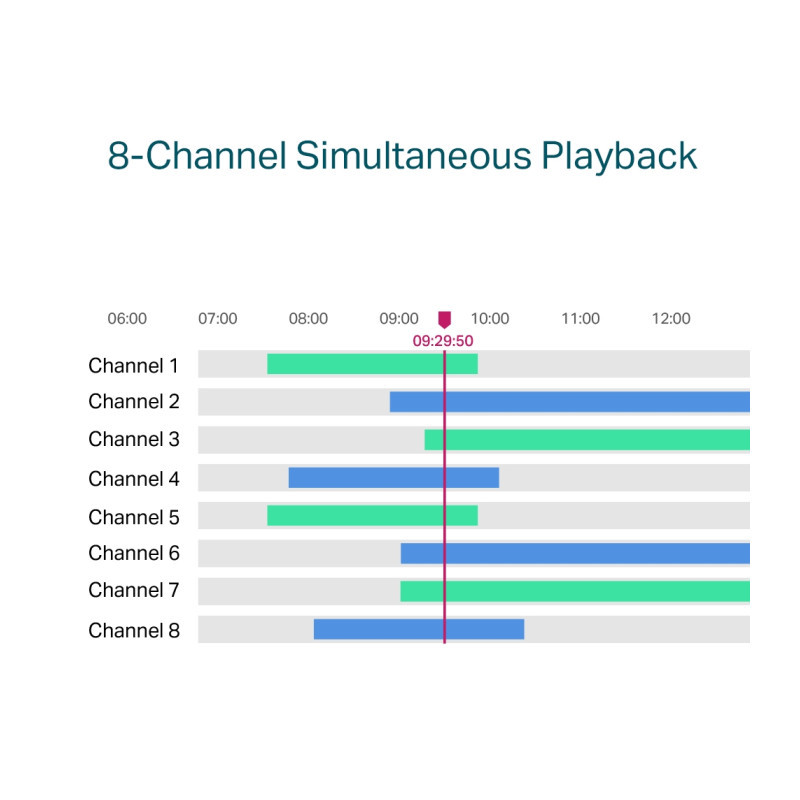 8-Channel Simultaneous Playback

06:00 07:00 08:00 09:00 10:00 11:00 12:00

09:29:50

Channel 1
Channel 2
Channel 3
Channel 4
Channel 5
Channel 6
Channel 7
Channel 8